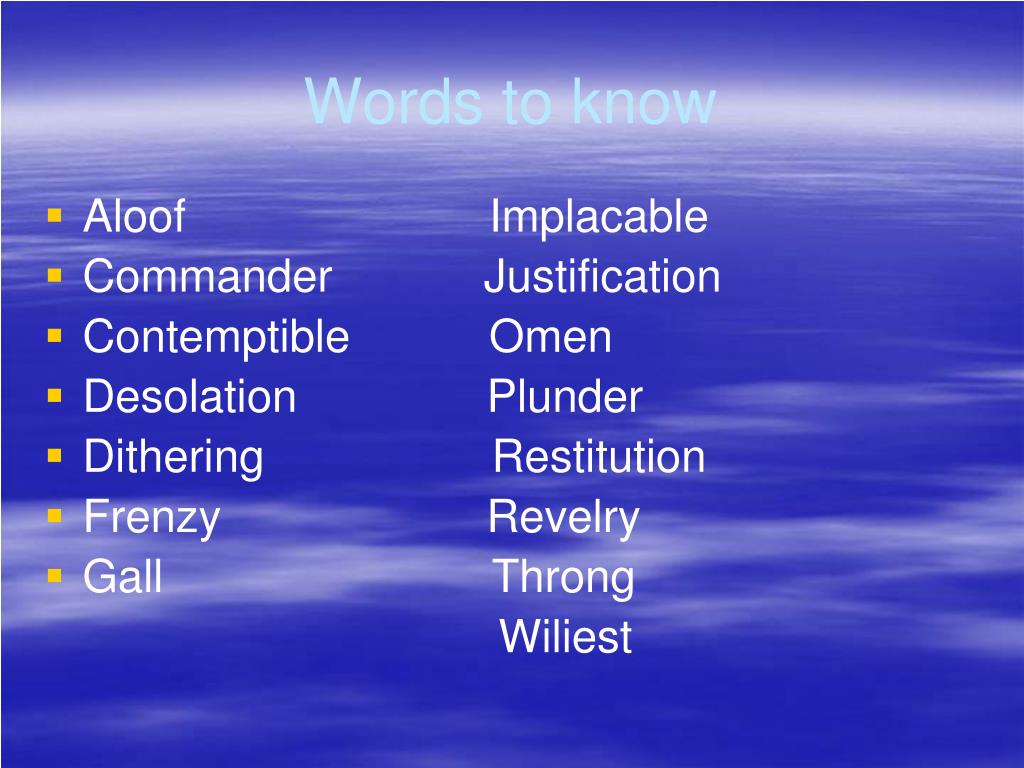 Words to know

- Aloof
- Commander
- Contemptible
- Desolation
- Dithering
- Frenzy
- Gall

Implacable
Justification
Omen
Plunder
Restitution
Revelry
Throng
Wiliest